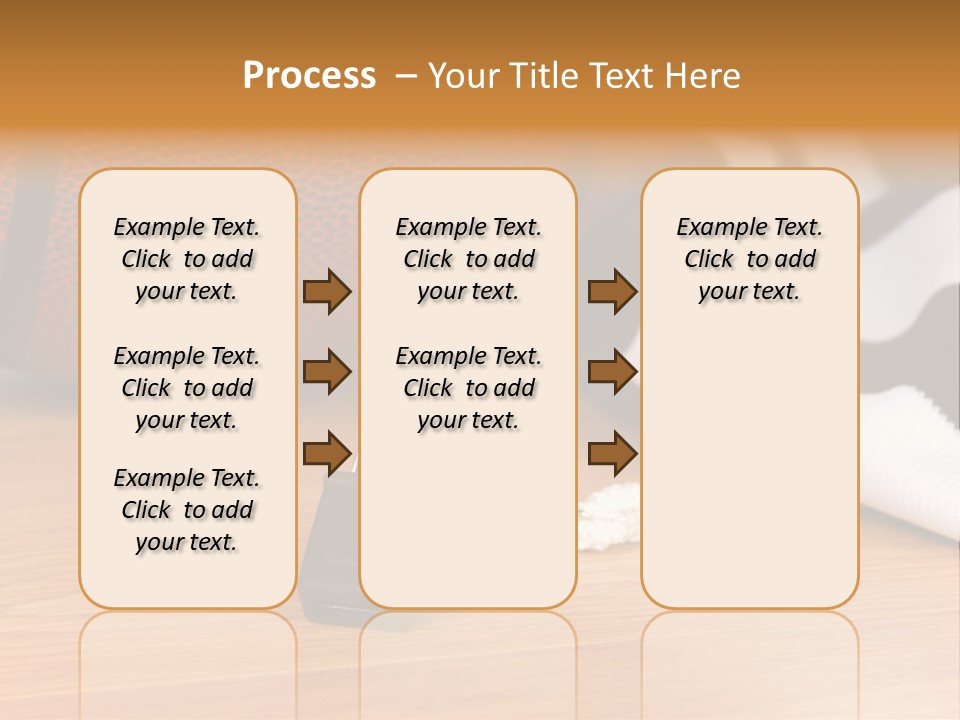 Process – Your Title Text Here

Example Text. Click to add your text.

Example Text. Click to add your text.

Example Text. Click to add your text.

Example Text. Click to add your text.

Example Text. Click to add your text.

Example Text. Click to add your text.